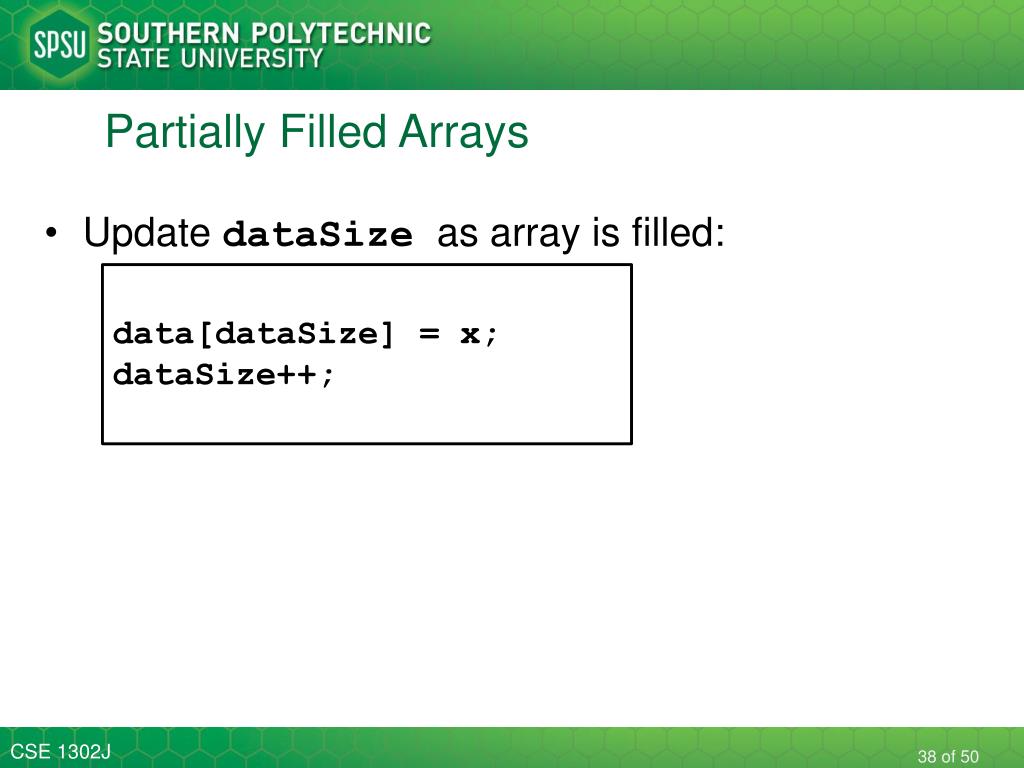 SPSU SOUTHERN POLYTECHNIC STATE UNIVERSITY

Partially Filled Arrays

• Update dataSize as array is filled:

data[dataSize] = x;
dataSize++;

CSE 1302J

38 of 50